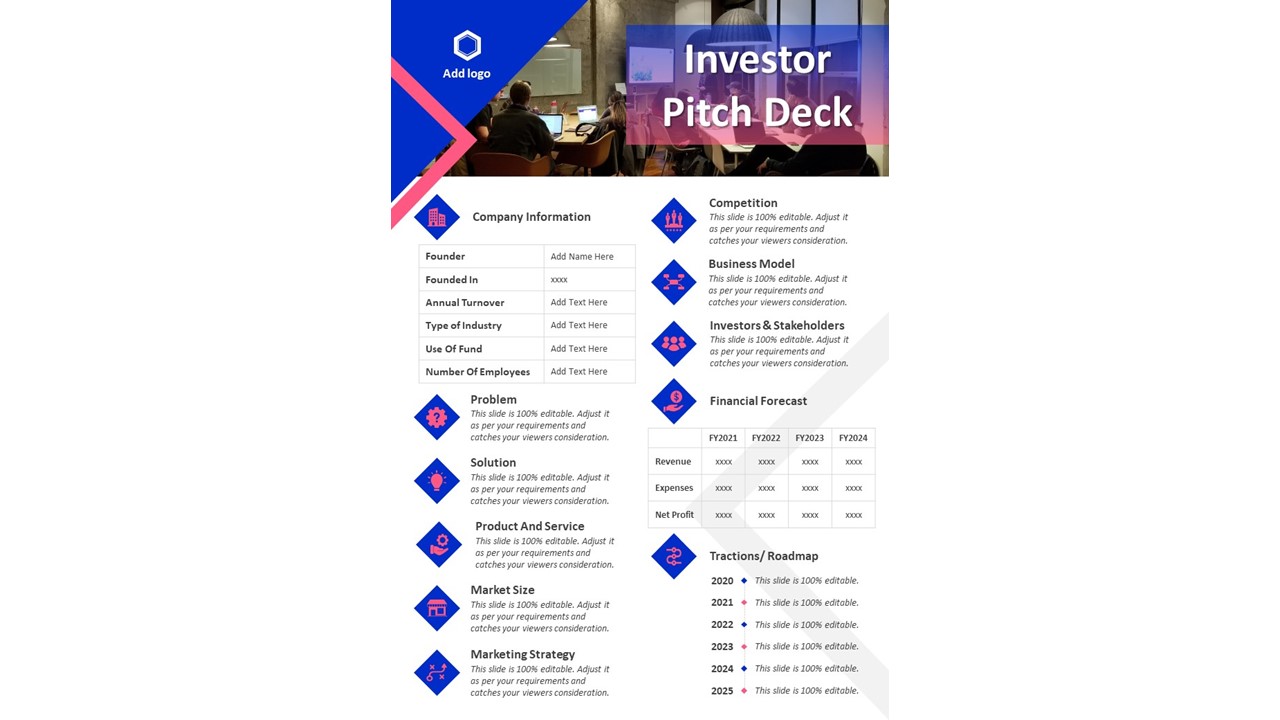 Add logo

Investor Pitch Deck

Company Information

| Founder | Add Name Here |
|---|---|
| Founded In | xxxx |
| Annual Turnover | Add Text Here |
| Type of Industry | Add Text Here |
| Use Of Fund | Add Text Here |
| Number Of Employees | Add Text Here |

Problem
This slide is 100% editable. Adjust it as per your requirements and catches your viewers consideration.

Solution
This slide is 100% editable. Adjust it as per your requirements and catches your viewers consideration.

Product And Service
This slide is 100% editable. Adjust it as per your requirements and catches your viewers consideration.

Market Size
This slide is 100% editable. Adjust it as per your requirements and catches your viewers consideration.

Marketing Strategy
This slide is 100% editable. Adjust it as per your requirements and catches your viewers consideration.

Competition
This slide is 100% editable. Adjust it as per your requirements and catches your viewers consideration.

Business Model
This slide is 100% editable. Adjust it as per your requirements and catches your viewers consideration.

Investors & Stakeholders
This slide is 100% editable. Adjust it as per your requirements and catches your viewers consideration.

Financial Forecast

| | FY2021 | FY2022 | FY2023 | FY2024 |
|---|---|---|---|---|
| Revenue | xxxx | xxxx | xxxx | xxxx |
| Expenses | xxxx | xxxx | xxxx | xxxx |
| Net Profit | xxxx | xxxx | xxxx | xxxx |

Tractions/ Roadmap
2020 This slide is 100% editable.
2021 This slide is 100% editable.
2022 This slide is 100% editable.
2023 This slide is 100% editable.
2024 This slide is 100% editable.
2025 This slide is 100% editable.